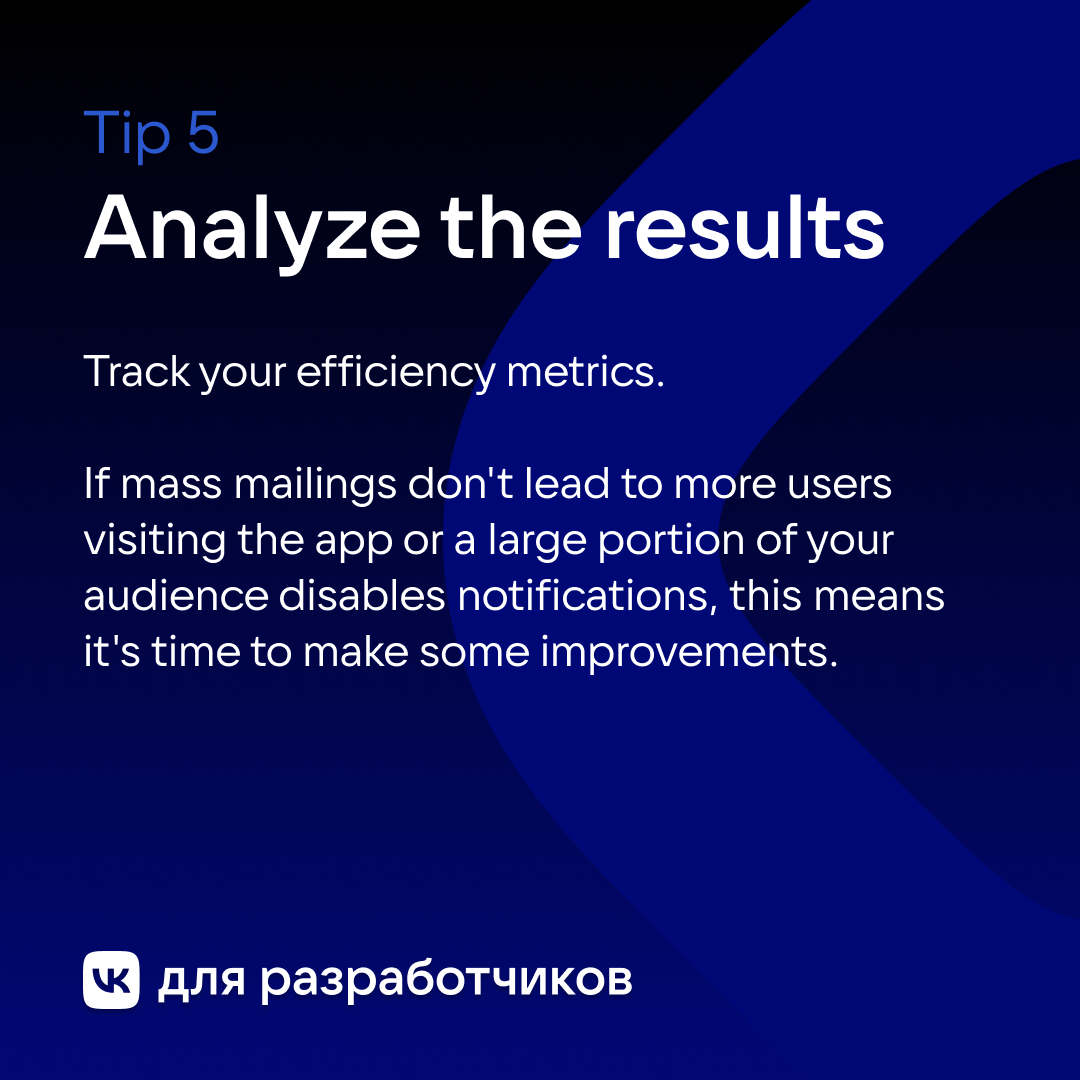 Tip 5
Analyze the results

Track your efficiency metrics.

If mass mailings don't lead to more users visiting the app or a large portion of your audience disables notifications, this means it's time to make some improvements.

VK для разработчиков